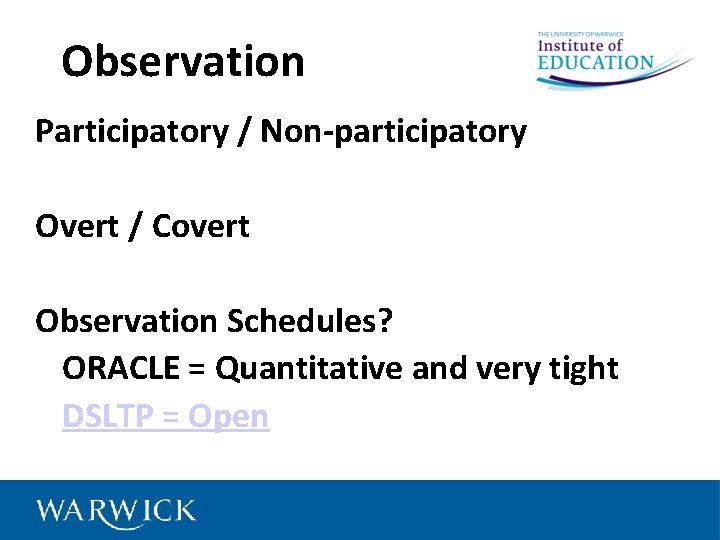 Observation

THE UNIVERSITY OF WARWICK
Institute of
EDUCATION

Participatory / Non-participatory

Overt / Covert

Observation Schedules?
ORACLE = Quantitative and very tight
DSLTP = Open

WARWICK